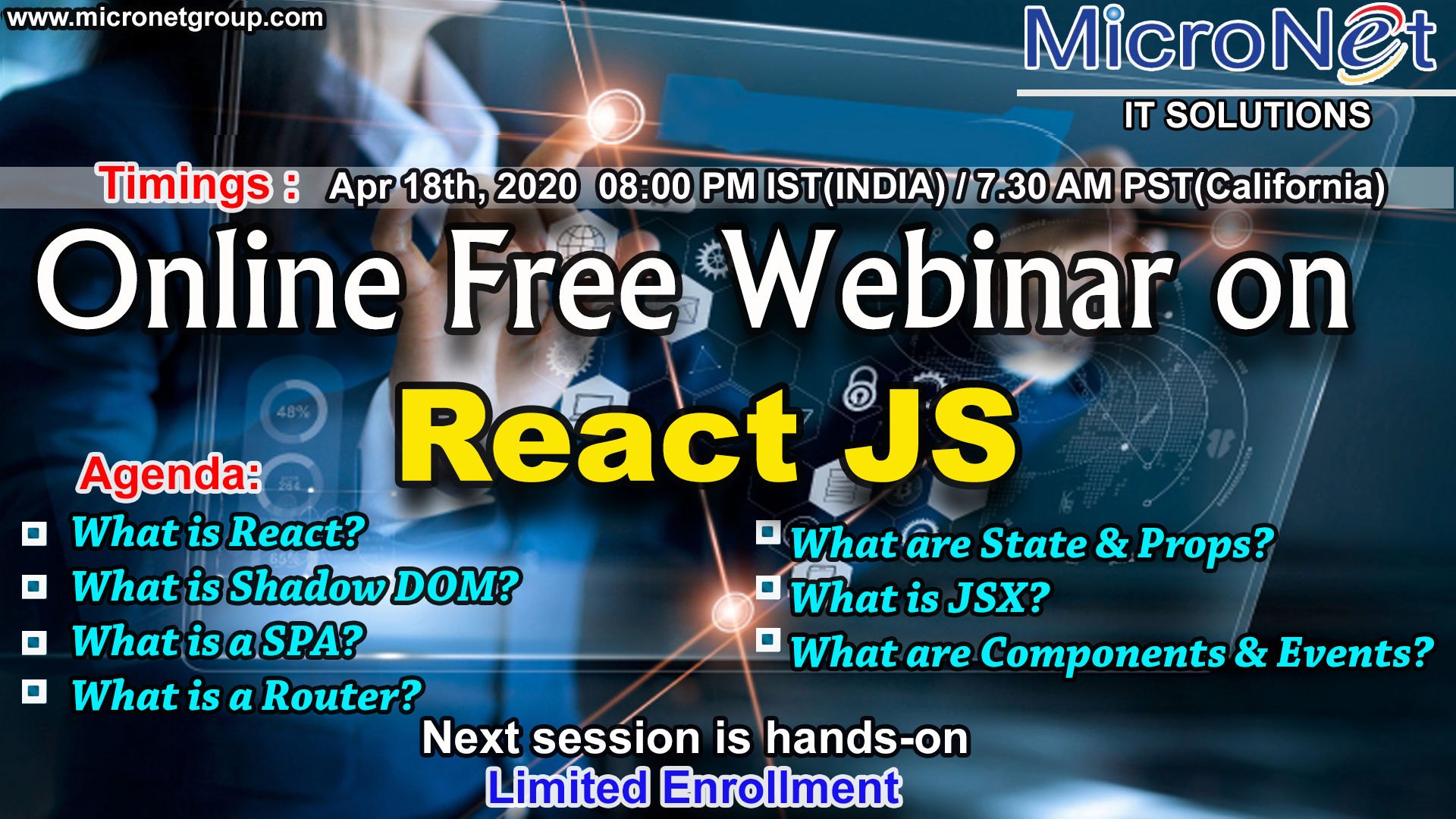 www.micronetgroup.com

MicroNet
IT SOLUTIONS

Timings : Apr 18th, 2020 08:00 PM IST(INDIA) / 7.30 AM PST(California)

Online Free Webinar on

React JS

Agenda:

What is React?
What is Shadow DOM?
What is a SPA?
What is a Router?

What are State & Props?
What is JSX?
What are Components & Events?

Next session is hands-on
Limited Enrollment